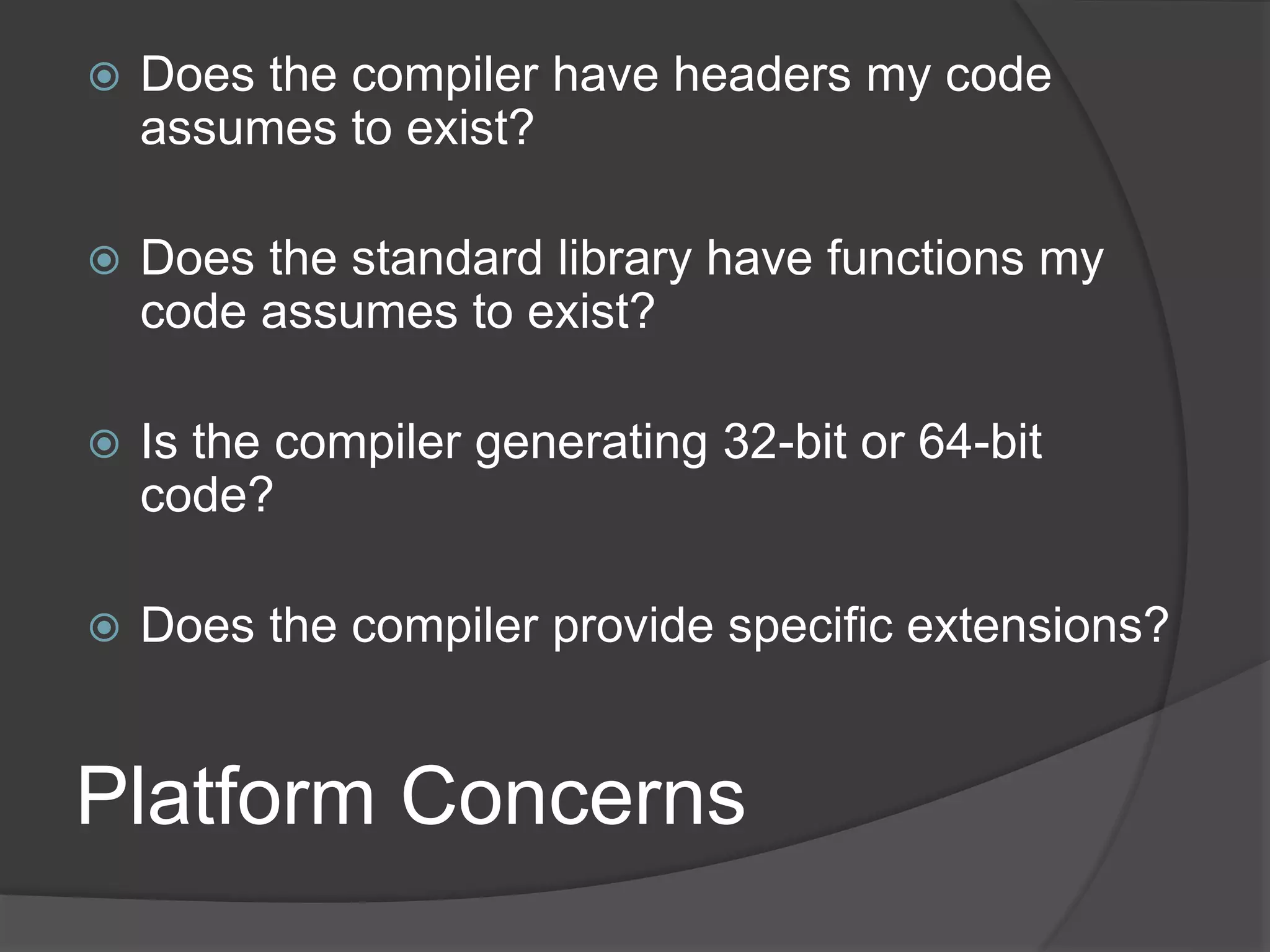 Does the compiler have headers my code assumes to exist?

Does the standard library have functions my code assumes to exist?

Is the compiler generating 32-bit or 64-bit code?

Does the compiler provide specific extensions?

Platform Concerns